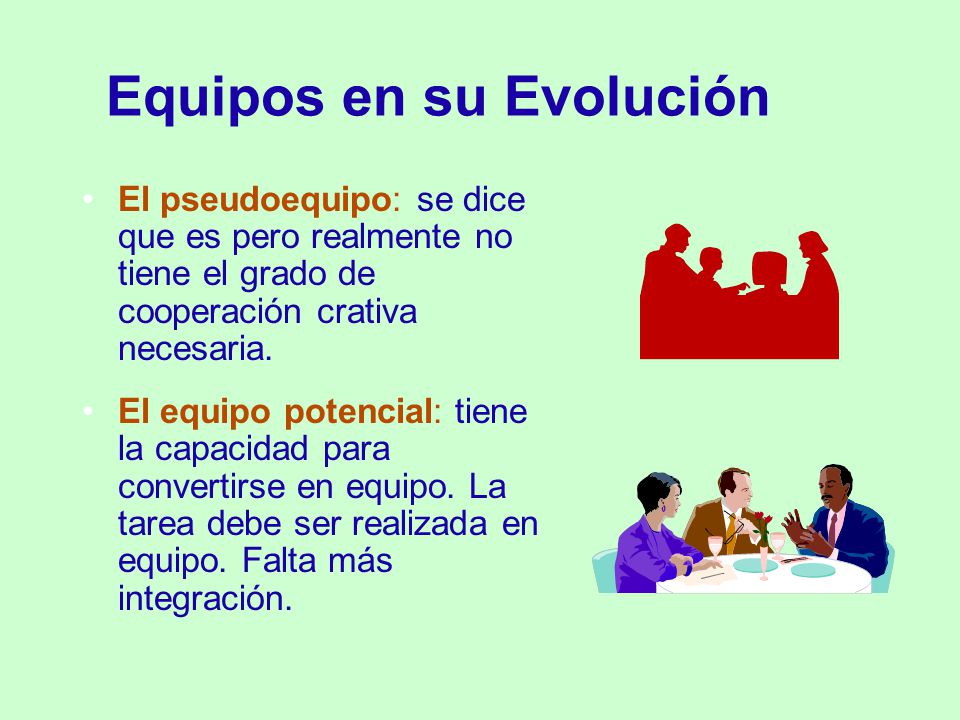 Equipos en su Evolución

• El pseudoequipo: se dice que es pero realmente no tiene el grado de cooperación crativa necesaria.

• El equipo potencial: tiene la capacidad para convertirse en equipo. La tarea debe ser realizada en equipo. Falta más integración.